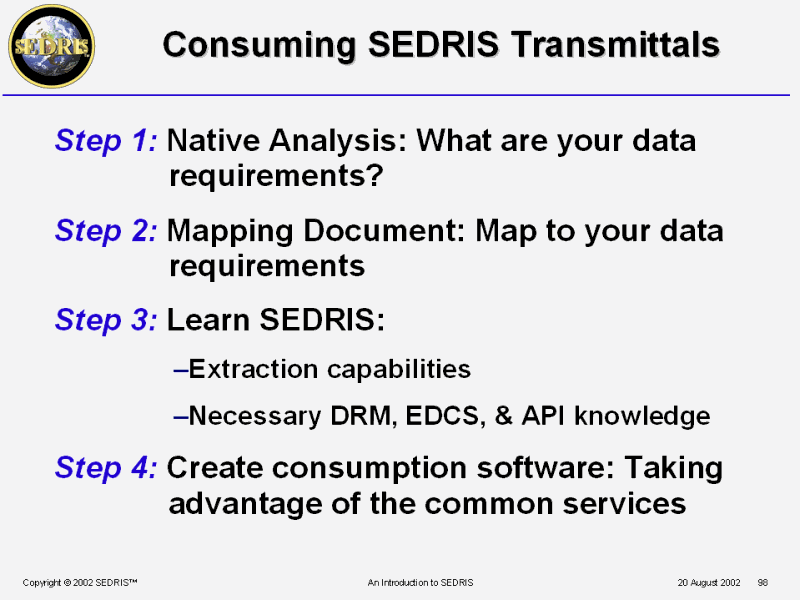 SEDRIS

Consuming SEDRIS Transmittals

Step 1: Native Analysis: What are your data requirements?

Step 2: Mapping Document: Map to your data requirements

Step 3: Learn SEDRIS:

–Extraction capabilities

–Necessary DRM, EDCS, & API knowledge

Step 4: Create consumption software: Taking advantage of the common services

Copyright © 2002 SEDRIS™ An Introduction to SEDRIS 20 August 2002 98